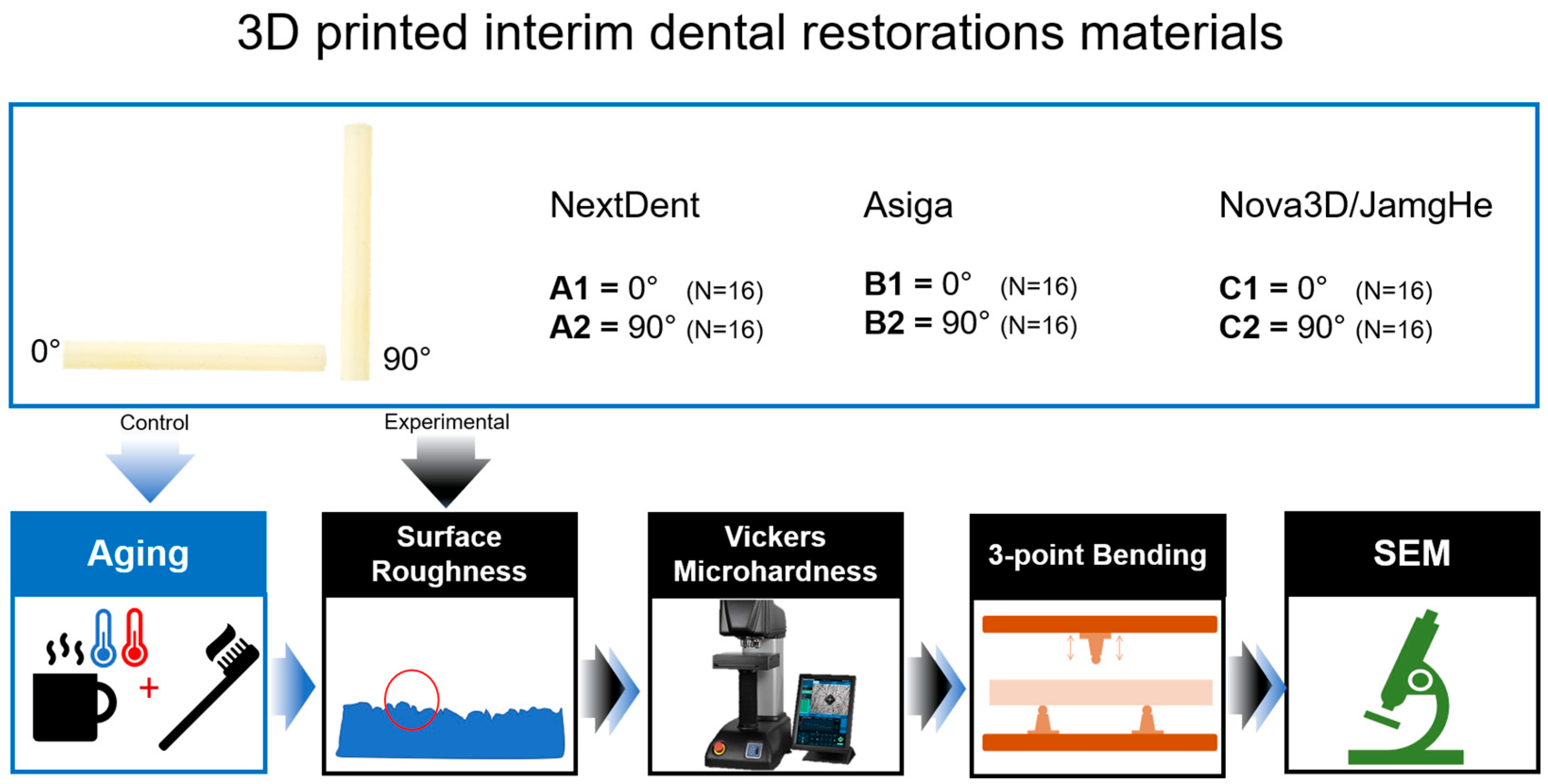 3D printed interim dental restorations materials

0°

90°

NextDent

A1 = 0° (N=16)
A2 = 90° (N=16)

Asiga

B1 = 0° (N=16)
B2 = 90° (N=16)

Nova3D/JamgHe

C1 = 0° (N=16)
C2 = 90° (N=16)

Control

Experimental

Aging

+

Surface Roughness

Vickers Microhardness

3-point Bending

SEM